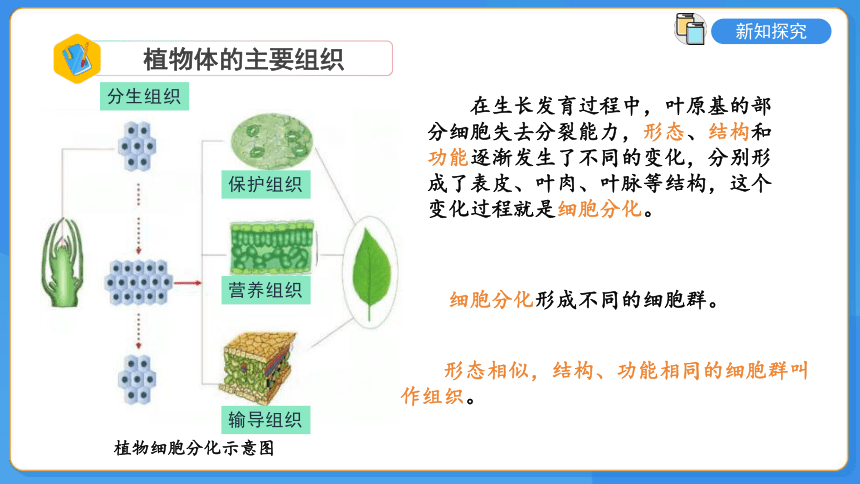 新知探究

植物体的主要组织

分生组织

保护组织

营养组织

输导组织

植物细胞分化示意图

在生长发育过程中，叶原基的部分细胞失去分裂能力，形态、结构和功能逐渐发生了不同的变化，分别形成了表皮、叶肉、叶脉等结构，这个变化过程就是细胞分化。

细胞分化形成不同的细胞群。

形态相似，结构、功能相同的细胞群叫作组织。